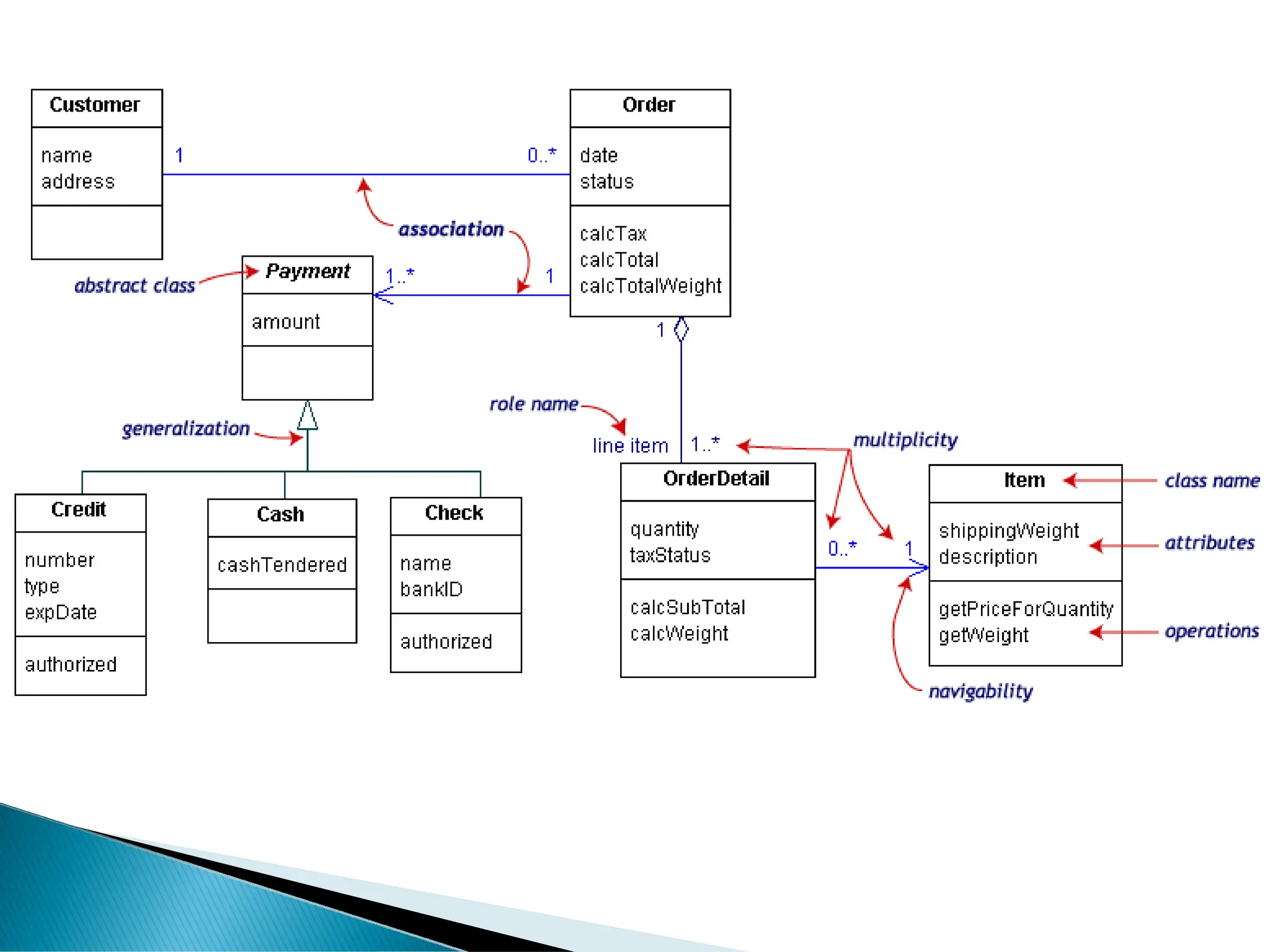 Customer

name
address

1

0..*

Order

date
status

calcTax
calcTotal
calcTotalWeight

association

abstract class

Payment

amount

1..*

1

1

generalization

role name

line item

1..*

multiplicity

Credit

number
type
expDate

authorized

Cash

cashTendered

Check

name
bankID

authorized

OrderDetail

quantity
taxStatus

calcSubTotal
calcWeight

0..*

1

Item

shippingWeight
description

getPriceForQuantity
getWeight

class name

attributes

operations

navigability